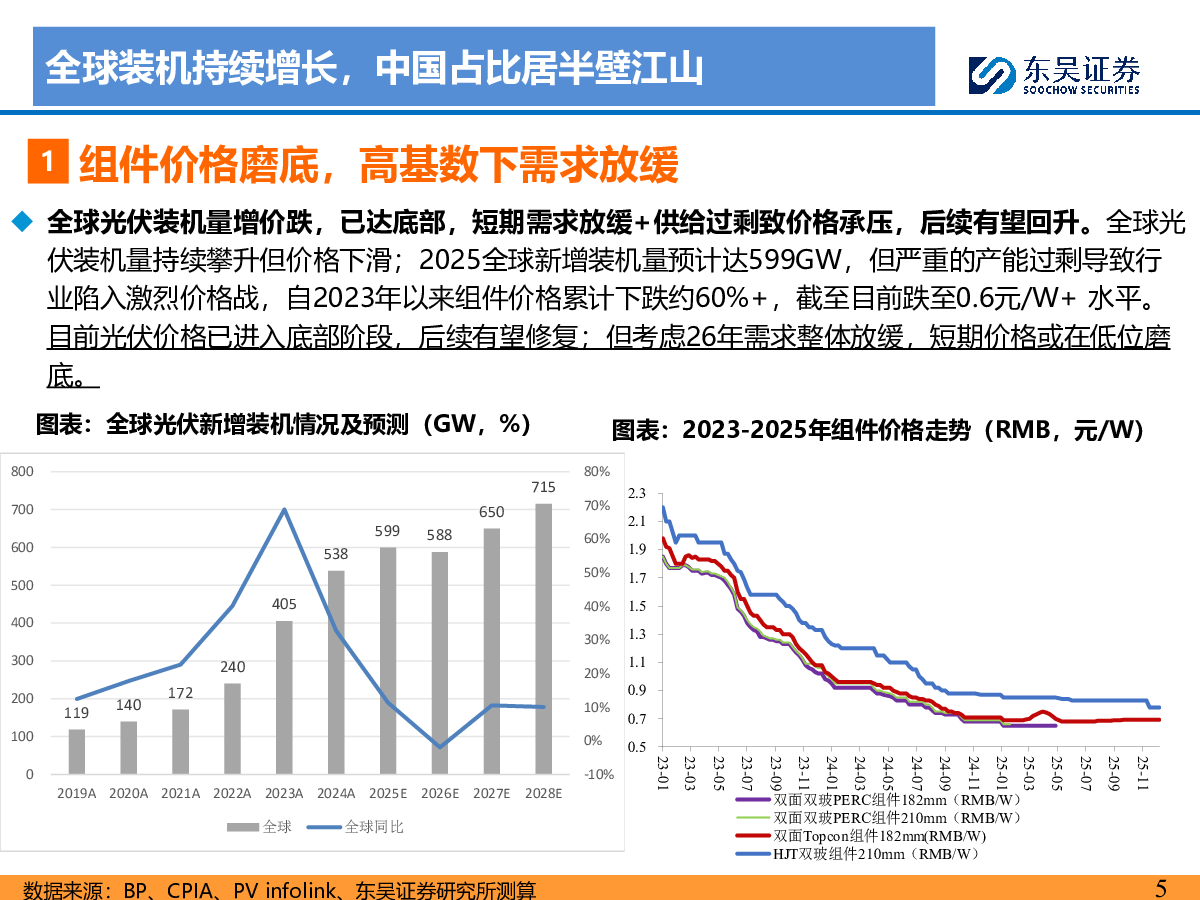 全球装机持续增长，中国占比居半壁江山

东吴证券
SOOCHOW SECURITIES

1 组件价格磨底，高基数下需求放缓

◆ 全球光伏装机量增价跌，已达底部，短期需求放缓+供给过剩致价格承压，后续有望回升。全球光伏装机量持续攀升但价格下滑；2025全球新增装机量预计达599GW，但严重的产能过剩导致行业陷入激烈价格战，自2023年以来组件价格累计下跌约60%+，截至目前跌至0.6元/W+ 水平。目前光伏价格已进入底部阶段，后续有望修复；但考虑26年需求整体放缓，短期价格或在低位磨底。

图表：全球光伏新增装机情况及预测（GW，%）

800
700
600
500
400
300
200
100
0

80%
70%
60%
50%
40%
30%
20%
10%
0%
-10%

119 140 172 240 405 538 599 588 650 715

2019A 2020A 2021A 2022A 2023A 2024A 2025E 2026E 2027E 2028E

全球 全球同比

图表：2023-2025年组件价格走势（RMB，元/W）

2.3
2.1
1.9
1.7
1.5
1.3
1.1
0.9
0.7
0.5

23-01 23-03 23-05 23-07 23-09 23-11 24-01 24-03 24-05 24-07 24-09 24-11 25-01 25-03 25-05 25-07 25-09 25-11

双面双玻PERC组件182mm（RMB/W）
双面双玻PERC组件210mm（RMB/W）
双面Topcon组件182mm(RMB/W)
HJT双玻组件210mm（RMB/W）

数据来源：BP、CPIA、PV infolink、东吴证券研究所测算

5